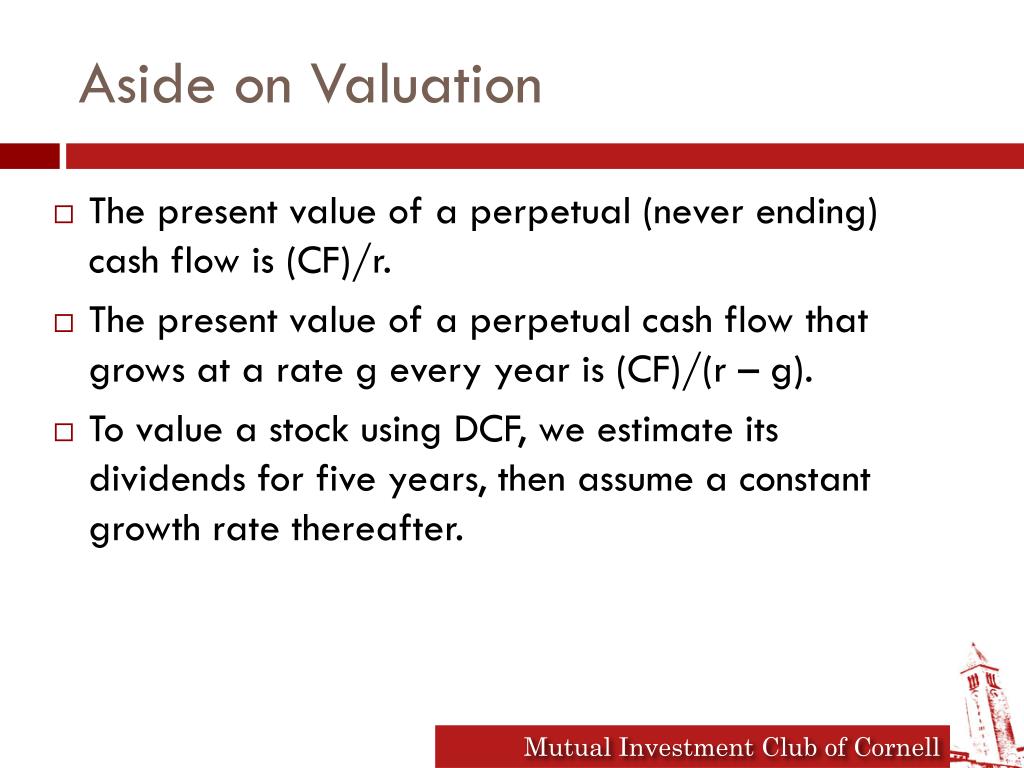 Aside on Valuation

□ The present value of a perpetual (never ending) cash flow is (CF)/r.

□ The present value of a perpetual cash flow that grows at a rate g every year is (CF)/(r – g).

□ To value a stock using DCF, we estimate its dividends for five years, then assume a constant growth rate thereafter.

Mutual Investment Club of Cornell